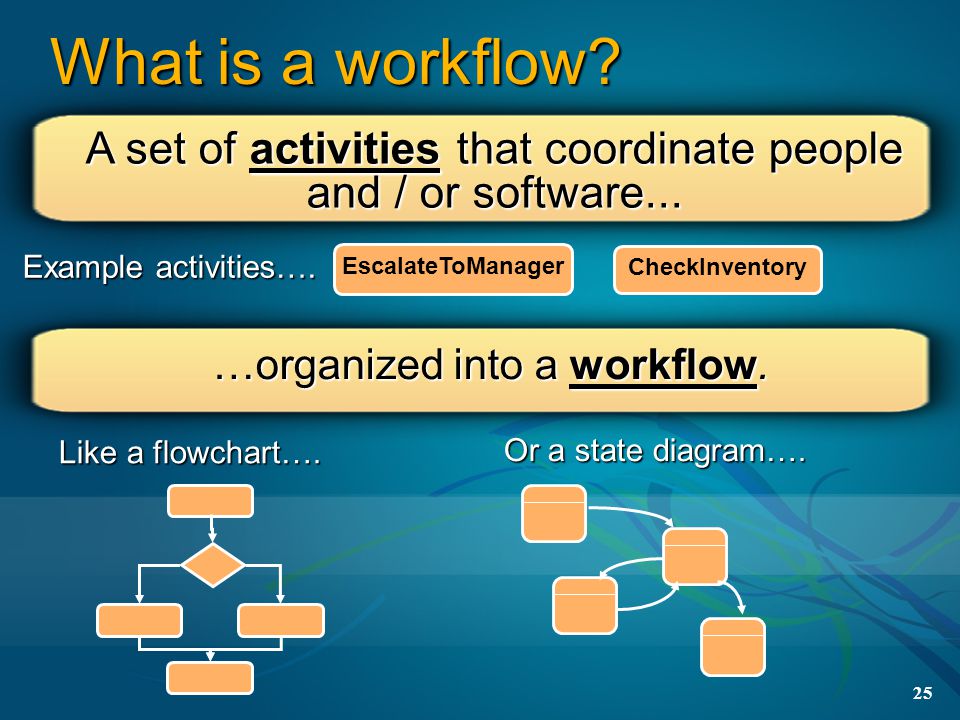 What is a workflow?

A set of activities that coordinate people and / or software...

Example activities…. EscalateToManager CheckInventory

…organized into a workflow.

Like a flowchart….

Or a state diagram….

25